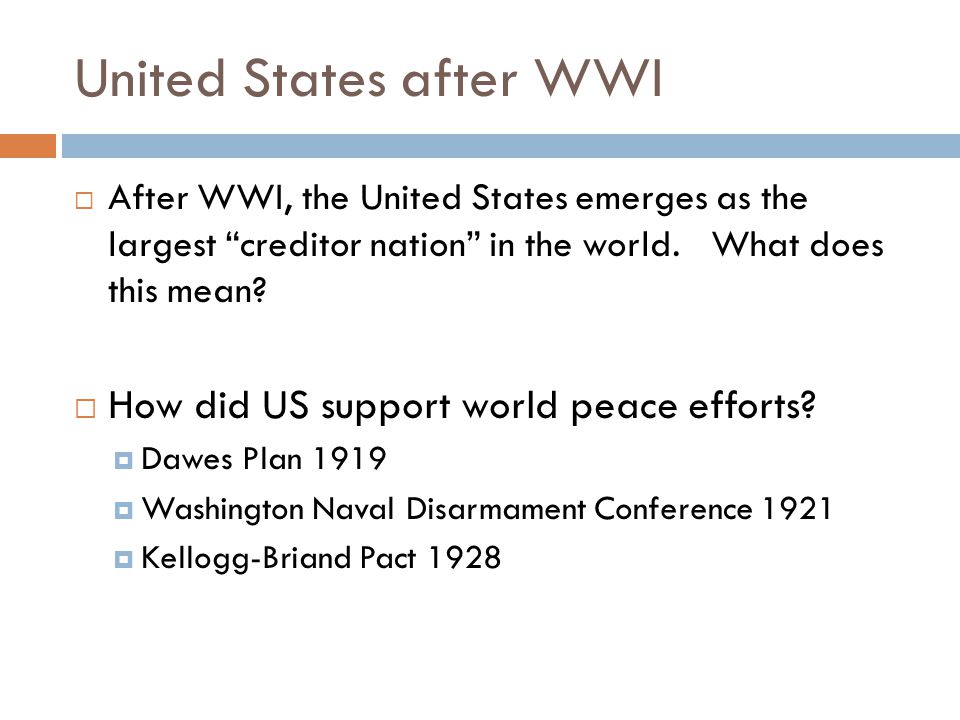 United States after WWI

After WWI, the United States emerges as the largest “creditor nation” in the world. What does this mean?

How did US support world peace efforts?

Dawes Plan 1919

Washington Naval Disarmament Conference 1921

Kellogg-Briand Pact 1928